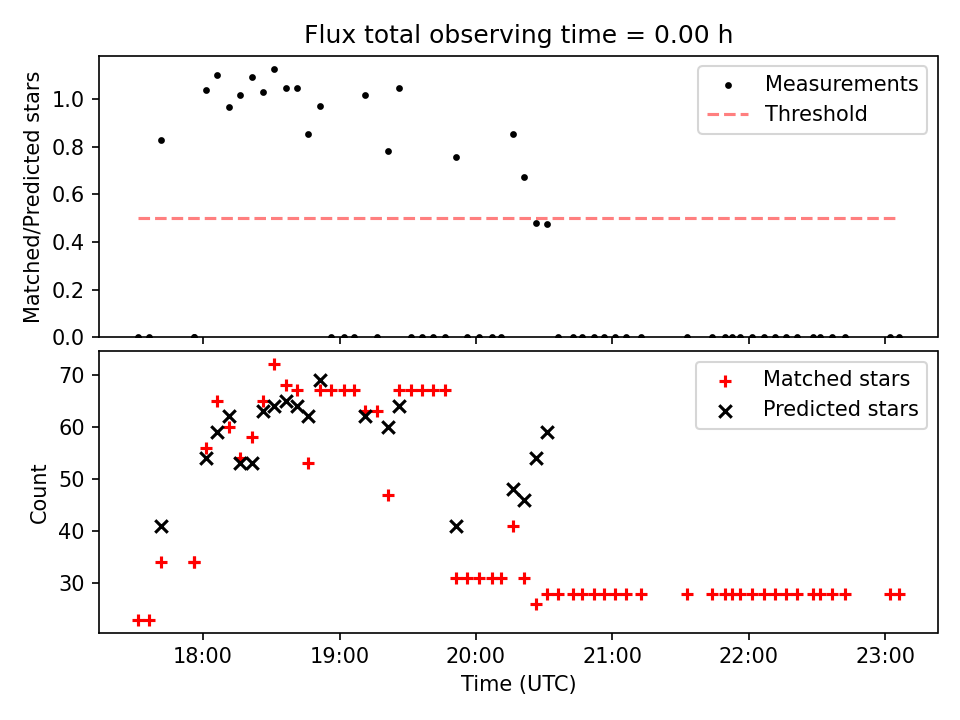 Flux total observing time = 0.00 h

Matched/Predicted stars

1.0
0.8
0.6
0.4
0.2
0.0

Measurements
Threshold

Count

70
60
50
40
30

Matched stars
Predicted stars

18:00
19:00
20:00
21:00
22:00
23:00

Time (UTC)